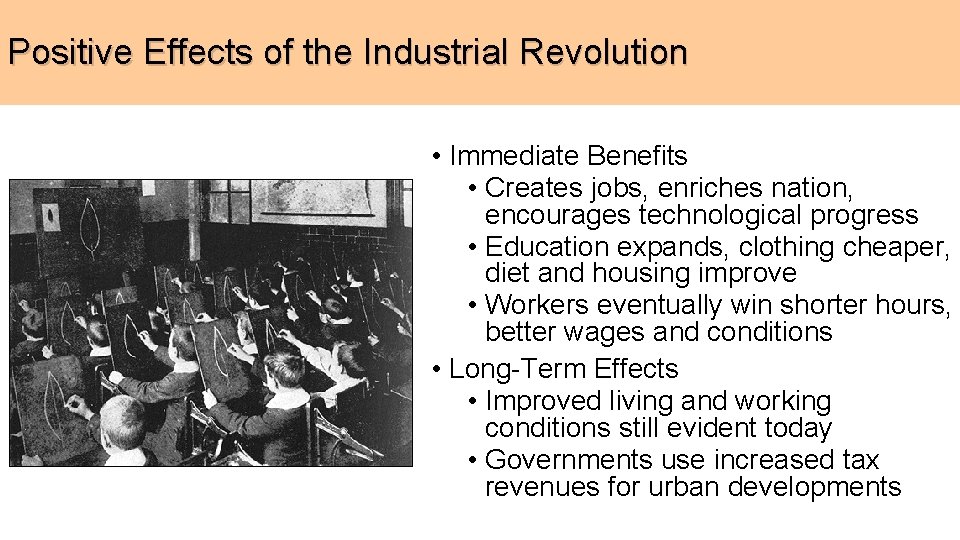 Positive Effects of the Industrial Revolution

• Immediate Benefits
  • Creates jobs, enriches nation, encourages technological progress
  • Education expands, clothing cheaper, diet and housing improve
  • Workers eventually win shorter hours, better wages and conditions
• Long-Term Effects
  • Improved living and working conditions still evident today
  • Governments use increased tax revenues for urban developments